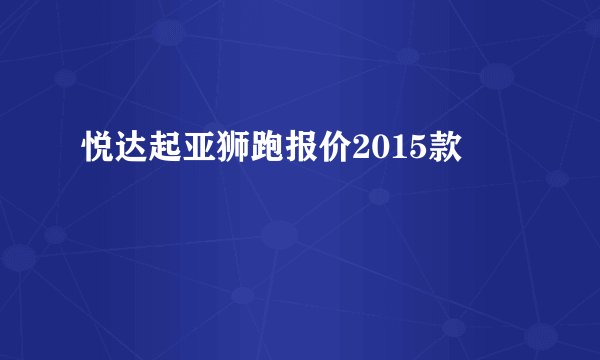 悦达起亚狮跑报价2015款